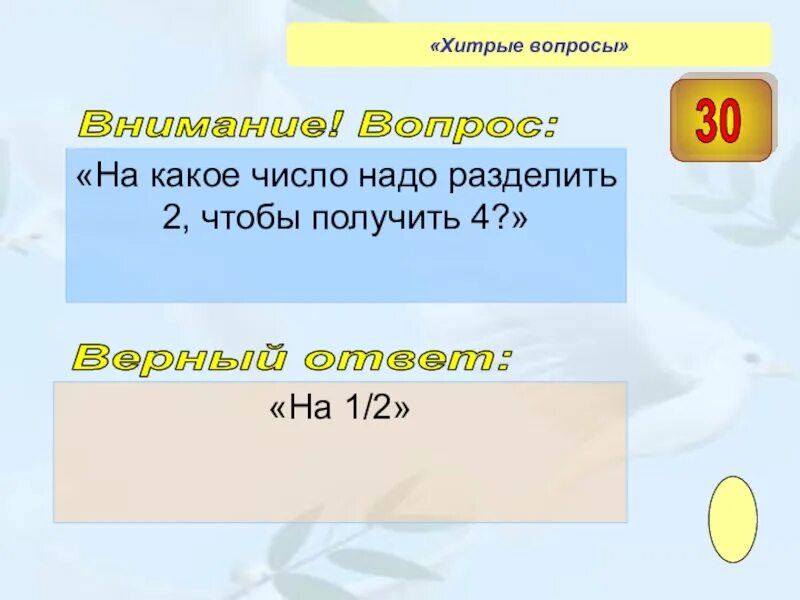 «Хитрые вопросы»

30

Внимание! Вопрос:

«На какое число надо разделить 2, чтобы получить 4?»

Верный ответ:

«На 1/2»